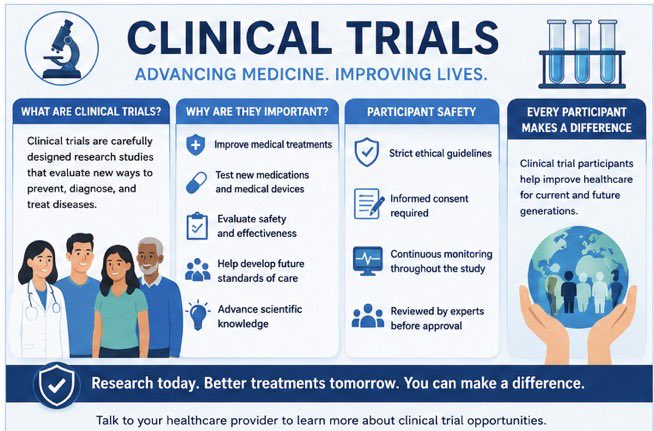 CLINICAL TRIALS

ADVANCING MEDICINE. IMPROVING LIVES.

WHAT ARE CLINICAL TRIALS?

Clinical trials are carefully designed research studies that evaluate new ways to prevent, diagnose, and treat diseases.

WHY ARE THEY IMPORTANT?

Improve medical treatments

Test new medications and medical devices

Evaluate safety and effectiveness

Help develop future standards of care

Advance scientific knowledge

PARTICIPANT SAFETY

Strict ethical guidelines

Informed consent required

Continuous monitoring throughout the study

Reviewed by experts before approval

EVERY PARTICIPANT MAKES A DIFFERENCE

Clinical trial participants help improve healthcare for current and future generations.

Research today. Better treatments tomorrow. You can make a difference.

Talk to your healthcare provider to learn more about clinical trial opportunities.